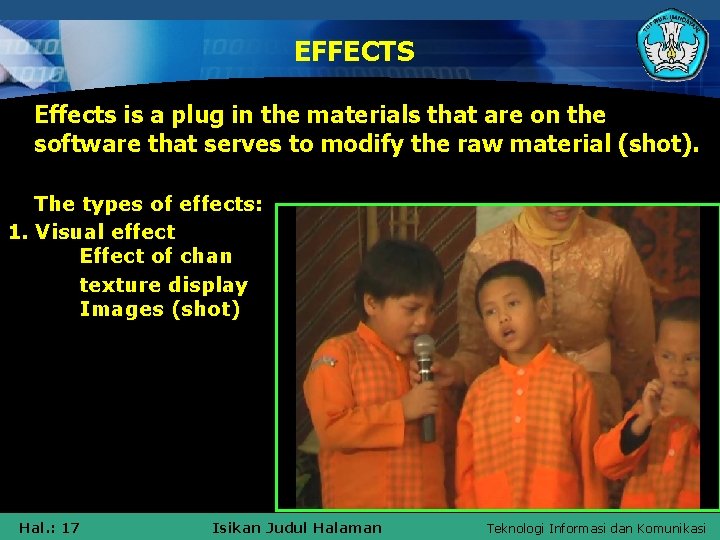 EFFECTS

Effects is a plug in the materials that are on the software that serves to modify the raw material (shot).

The types of effects:
1. Visual effect
Effect of chan
texture display
Images (shot)

Hal.: 17 Isikan Judul Halaman Teknologi Informasi dan Komunikasi